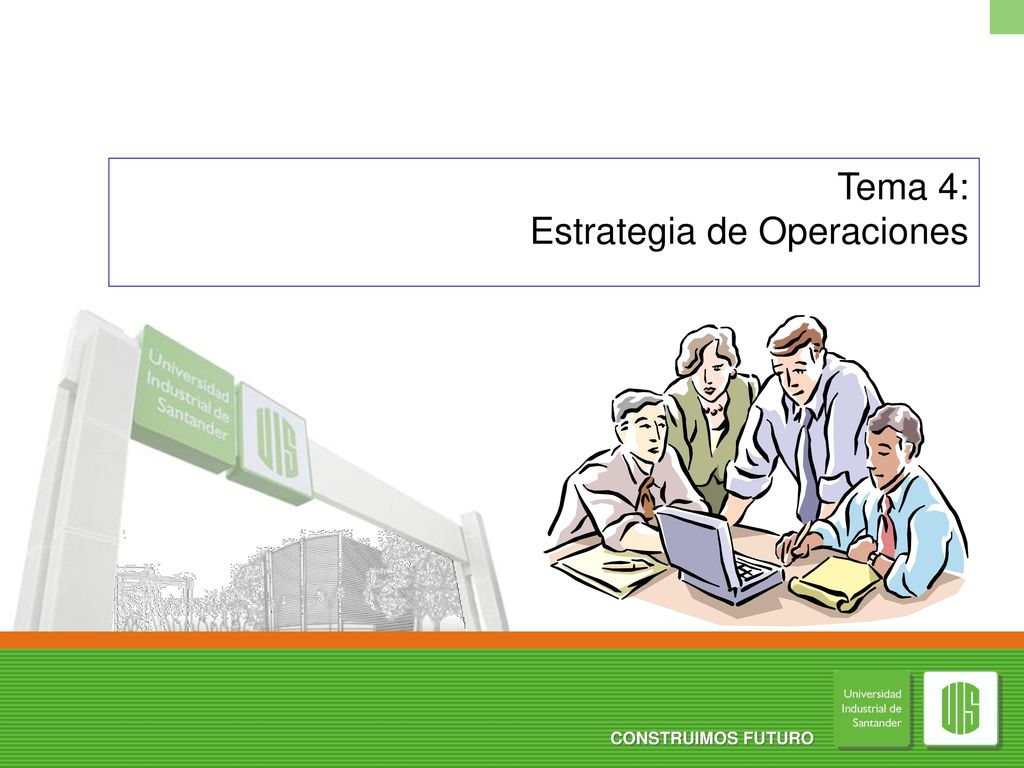 Tema 4:
Estrategia de Operaciones

Universidad Industrial de Santander

UIS

CONSTRUIMOS FUTURO

Universidad Industrial de Santander

UIS